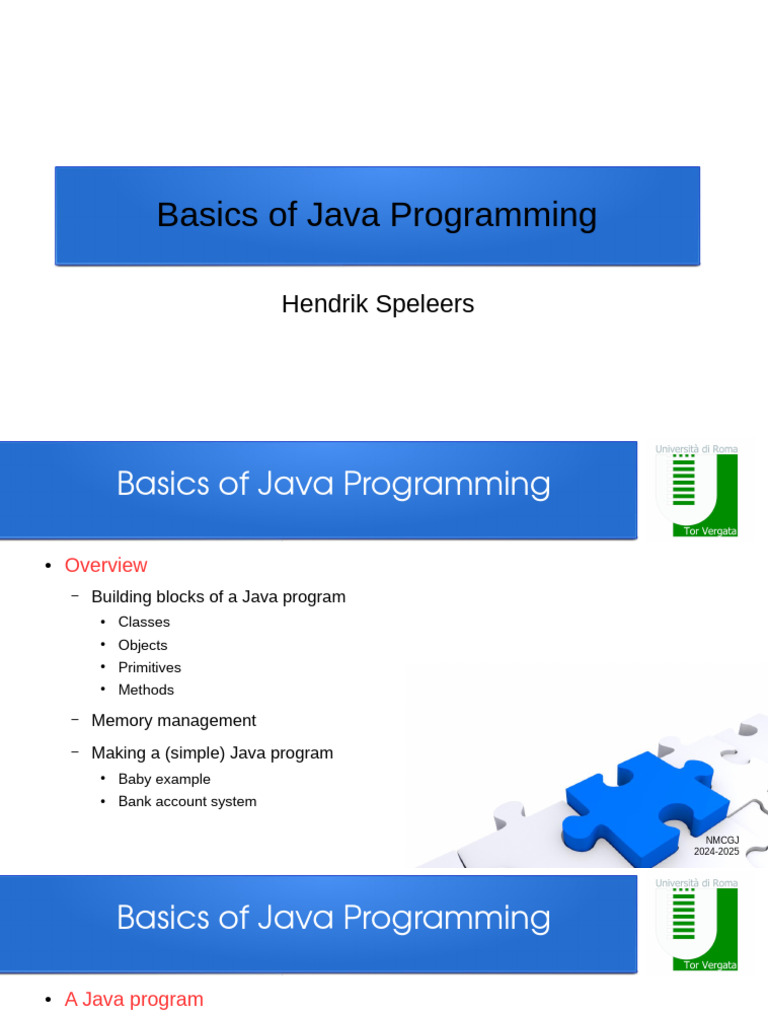 Basics of Java Programming

Hendrik Speleers

Basics of Java Programming

Università di Roma
Tor Vergata

• Overview
– Building blocks of a Java program
• Classes
• Objects
• Primitives
• Methods
– Memory management
– Making a (simple) Java program
• Baby example
• Bank account system

NMCGJ
2024-2025

Basics of Java Programming

Università di Roma
Tor Vergata

• A Java program